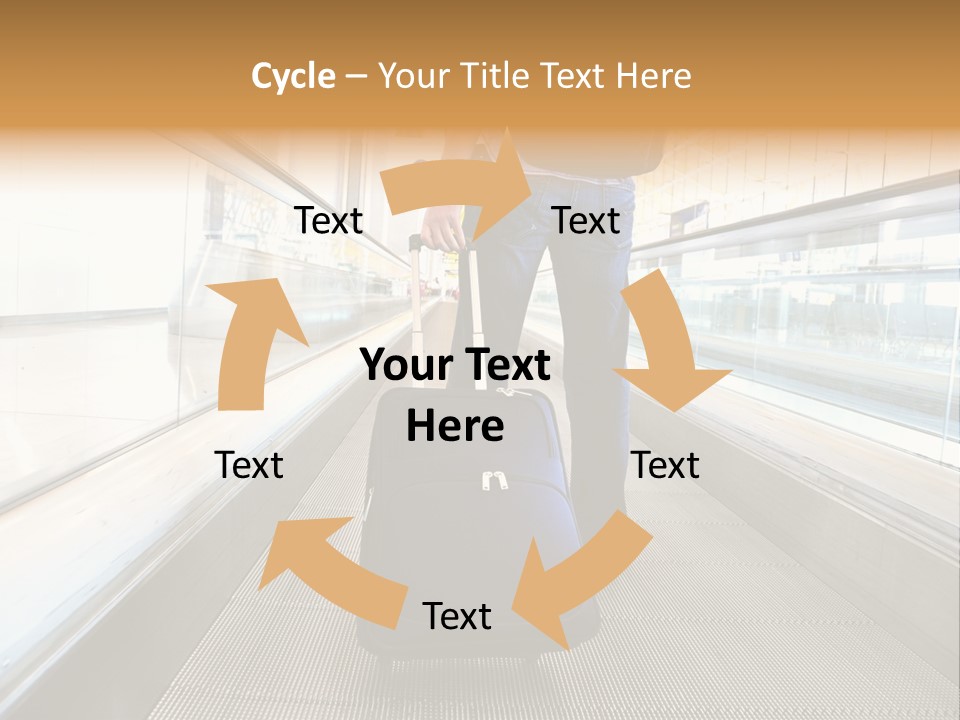 Cycle – Your Title Text Here

Text

Text

Your Text Here

Text

Text

Text